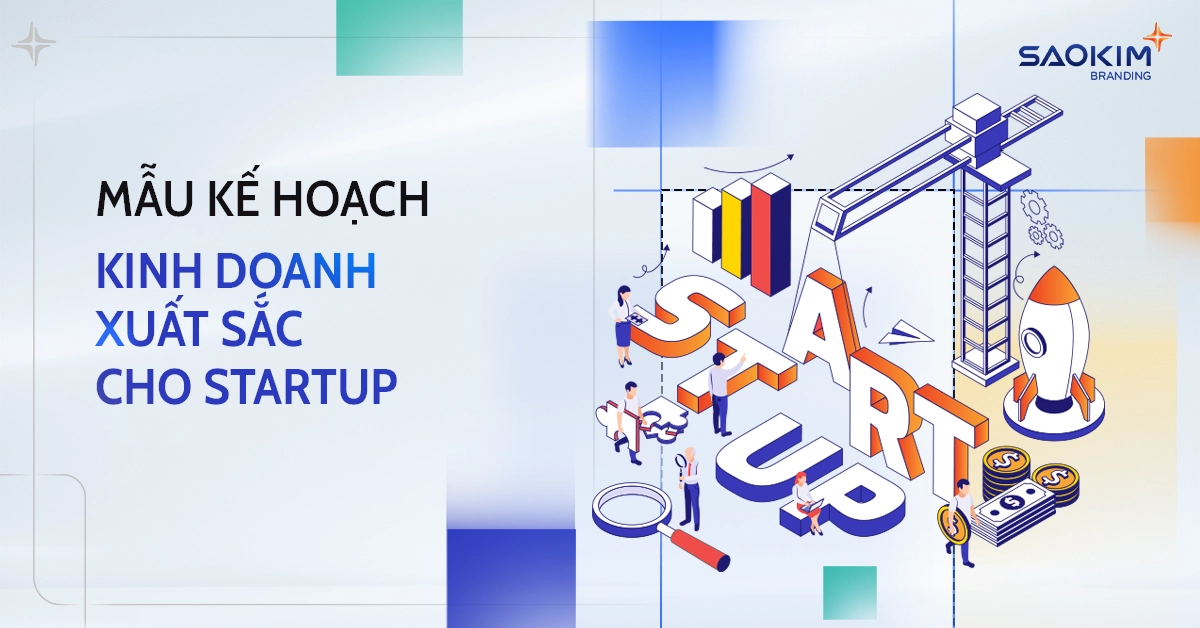 SAOKIM
BRANDING

MẪU KẾ HOẠCH
KINH DOANH
XUẤT SẮC
CHO STARTUP

START
UP